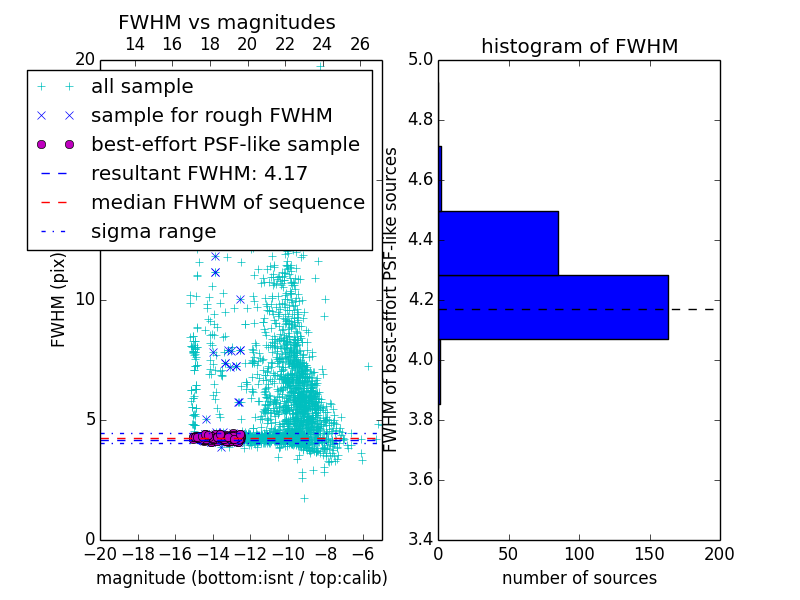 FWHM vs magnitudes

14 16 18 20 22 24 26

20

all sample
sample for rough FWHM
best-effort PSF-like sample
resultant FWHM: 4.17
median FHWM of sequence
sigma range

FWHM (pix)

10

5

0

−20 −18 −16 −14 −12 −10 −8 −6

magnitude (bottom:isnt / top:calib)

histogram of FWHM

5.0
4.8
4.6
4.4
4.2
4.0
3.8
3.6
3.4

FWHM of best-effort PSF-like sources

0 50 100 150 200

number of sources